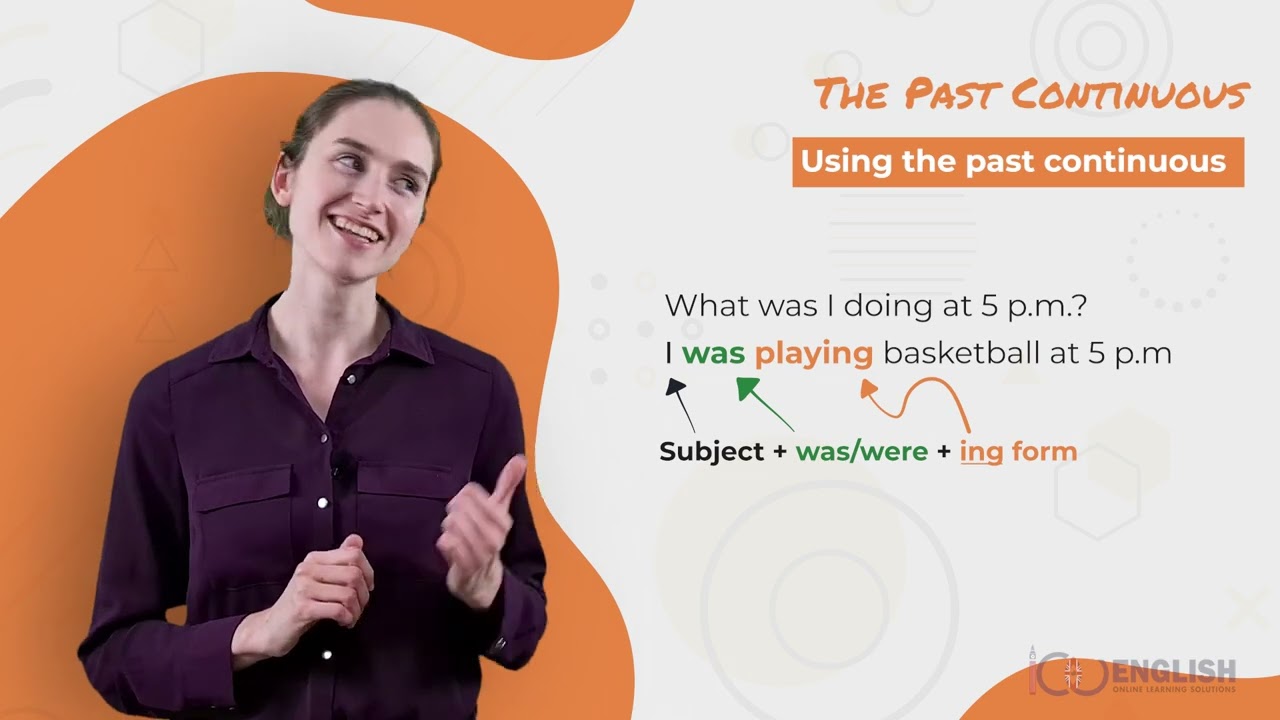 THE PAST CONTINUOUS

Using the past continuous

What was I doing at 5 p.m.?

I was playing basketball at 5 p.m

Subject + was/were + ing form

ENGLISH
ONLINE LEARNING SOLUTIONS